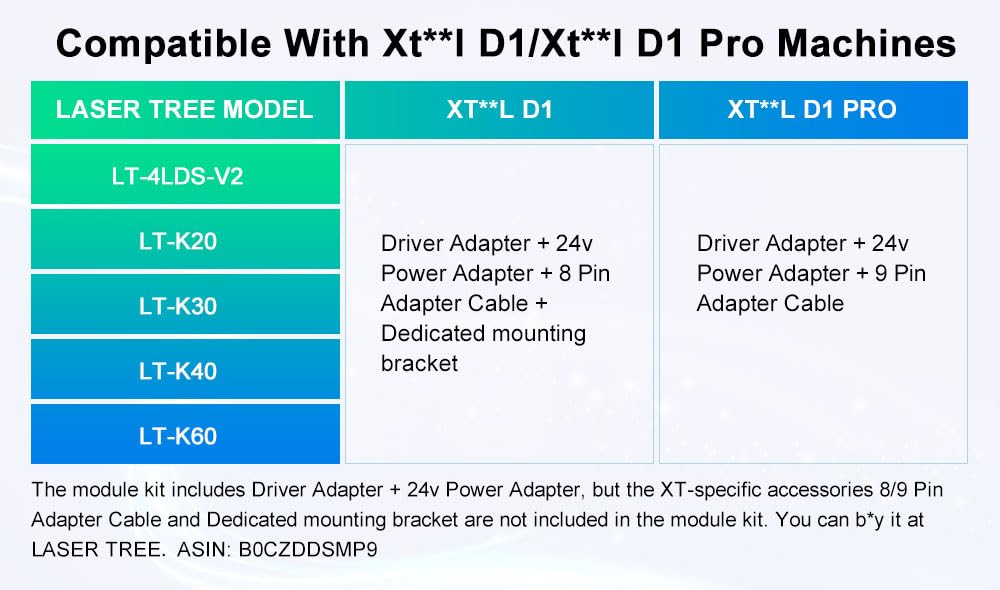 Compatible With Xt**l D1/Xt**l D1 Pro Machines

| LASER TREE MODEL | XT**L D1 | XT**L D1 PRO |
|---|---|---|
| LT-4LDS-V2 | Driver Adapter + 24v Power Adapter + 8 Pin Adapter Cable + Dedicated mounting bracket | Driver Adapter + 24v Power Adapter + 9 Pin Adapter Cable |
| LT-K20 | | |
| LT-K30 | | |
| LT-K40 | | |
| LT-K60 | | |

The module kit includes Driver Adapter + 24v Power Adapter, but the XT-specific accessories 8/9 Pin Adapter Cable and Dedicated mounting bracket are not included in the module kit. You can b*y it at LASER TREE. ASIN: B0CZDDSMP9